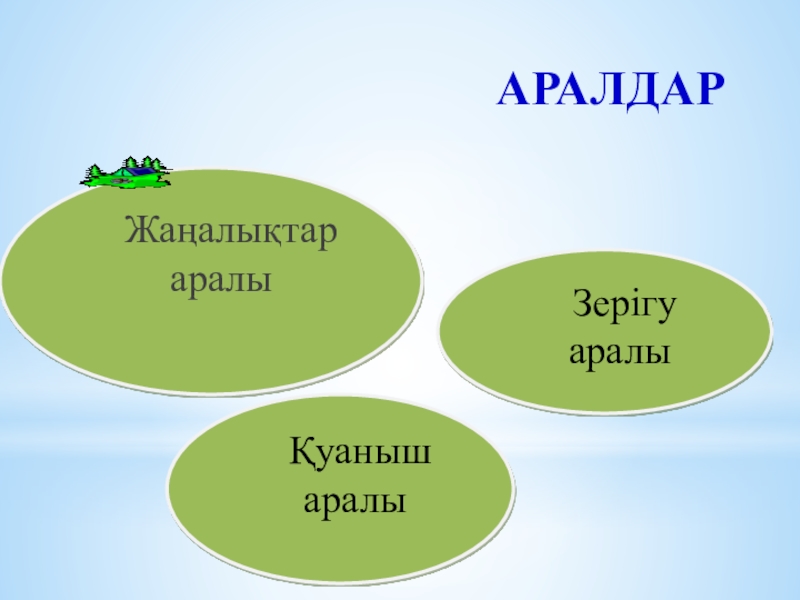 АРАЛДАР

Жаңалықтар аралы

Зерігу аралы

Қуаныш аралы